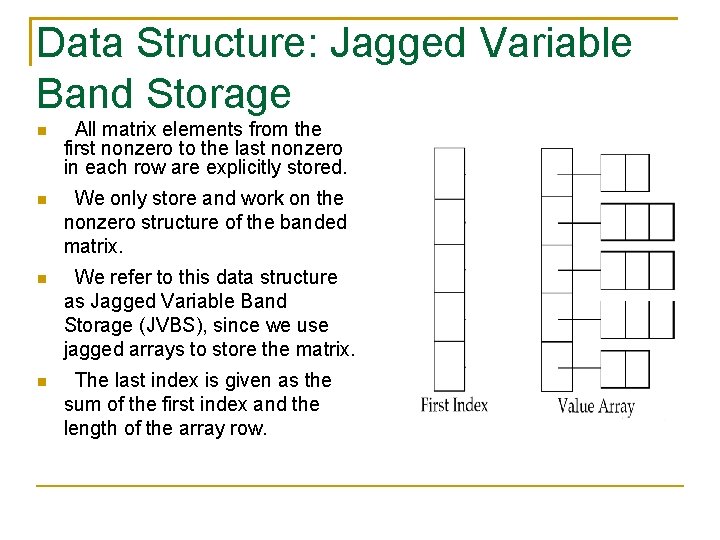 Data Structure: Jagged Variable Band Storage

All matrix elements from the first nonzero to the last nonzero in each row are explicitly stored.

We only store and work on the nonzero structure of the banded matrix.

We refer to this data structure as Jagged Variable Band Storage (JVBS), since we use jagged arrays to store the matrix.

The last index is given as the sum of the first index and the length of the array row.

First Index

Value Array